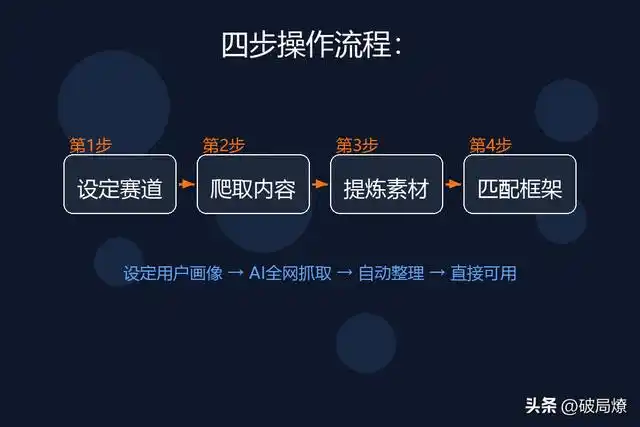 四步操作流程：

第1步
设定赛道

第2步
爬取内容

第3步
提炼素材

第4步
匹配框架

设定用户画像 → AI全网抓取 → 自动整理 → 直接可用

头条 @破局燎